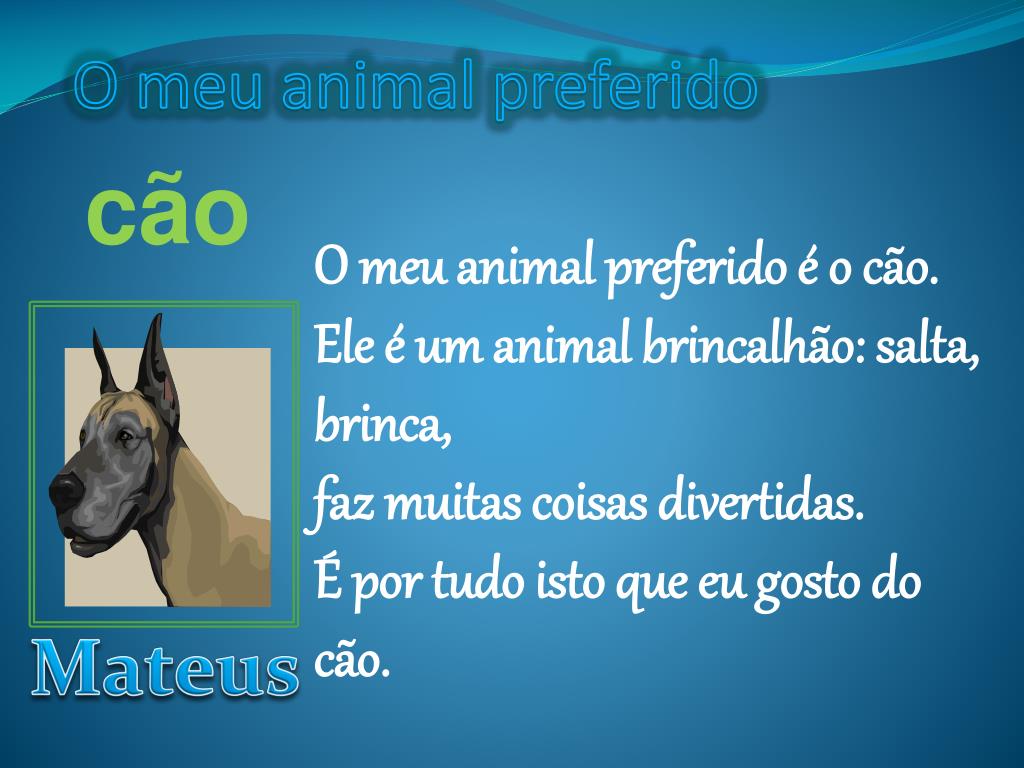 O meu animal preferido

cão

O meu animal preferido é o cão.
Ele é um animal brincalhão: salta, brinca,
faz muitas coisas divertidas.
É por tudo isto que eu gosto do cão.

Mateus